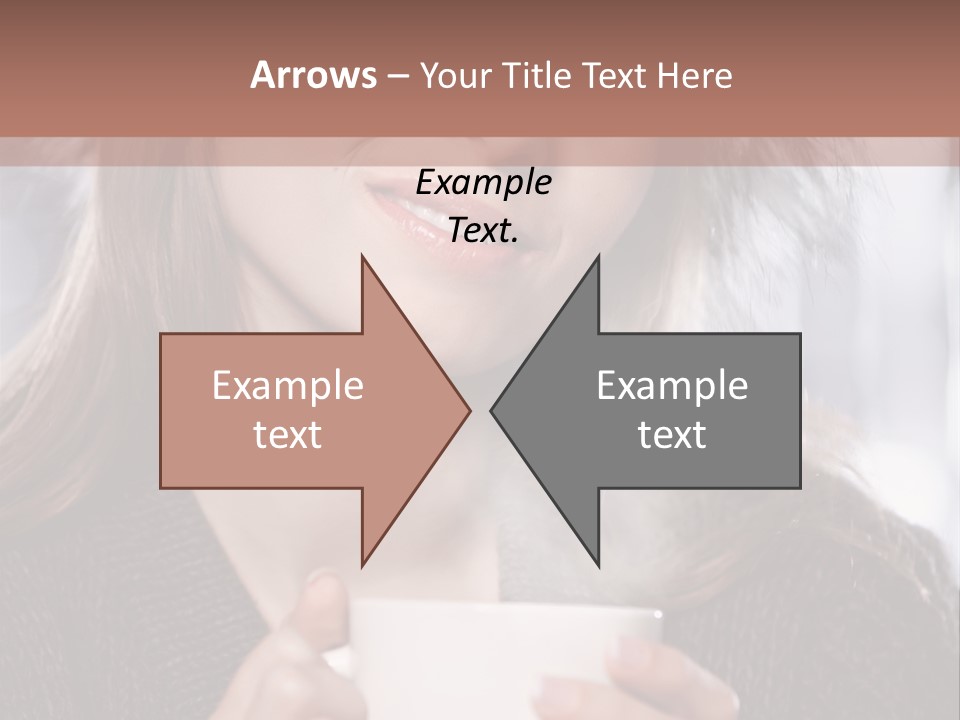 Arrows – Your Title Text Here

Example Text.

Example text

Example text